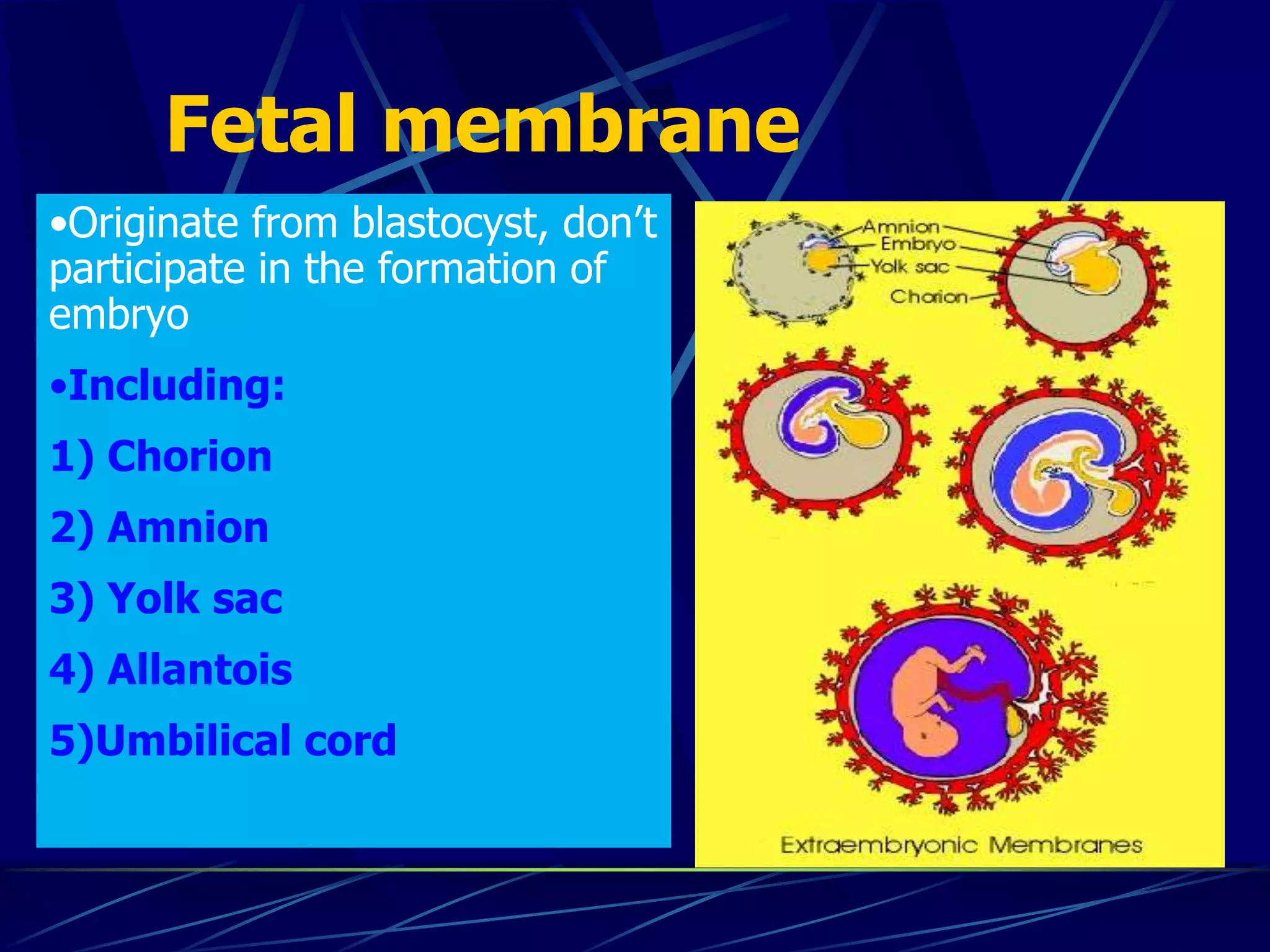 Fetal membrane

•Originate from blastocyst, don’t participate in the formation of embryo

•Including:

1) Chorion

2) Amnion

3) Yolk sac

4) Allantois

5)Umbilical cord

Amnion
Embryo
Yolk sac
Chorion

Extraembryonic Membranes